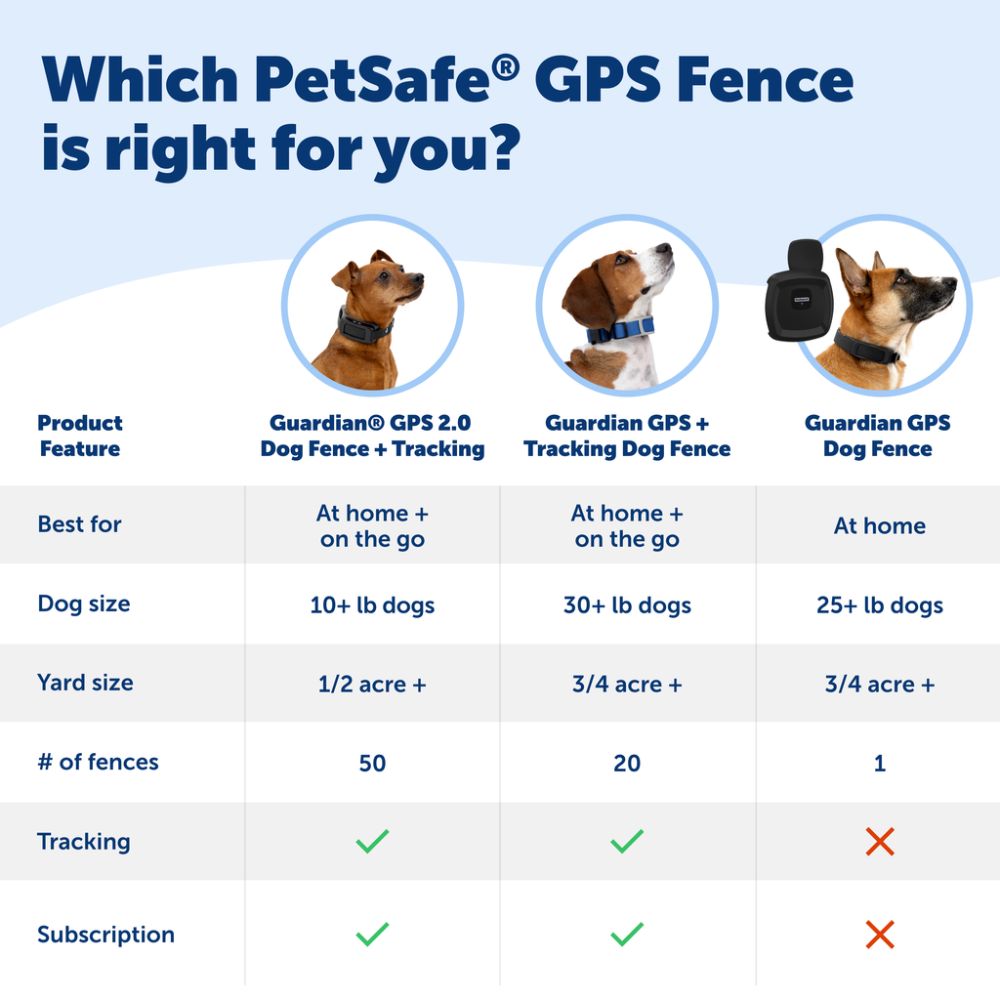 Which PetSafe® GPS Fence is right for you?

| Product Feature | Guardian® GPS 2.0 Dog Fence + Tracking | Guardian GPS + Tracking Dog Fence | Guardian GPS Dog Fence |
|---|---|---|---|
| Best for | At home + on the go | At home + on the go | At home |
| Dog size | 10+ lb dogs | 30+ lb dogs | 25+ lb dogs |
| Yard size | 1/2 acre + | 3/4 acre + | 3/4 acre + |
| # of fences | 50 | 20 | 1 |
| Tracking | ✓ | ✓ | ✗ |
| Subscription | ✓ | ✓ | ✗ |